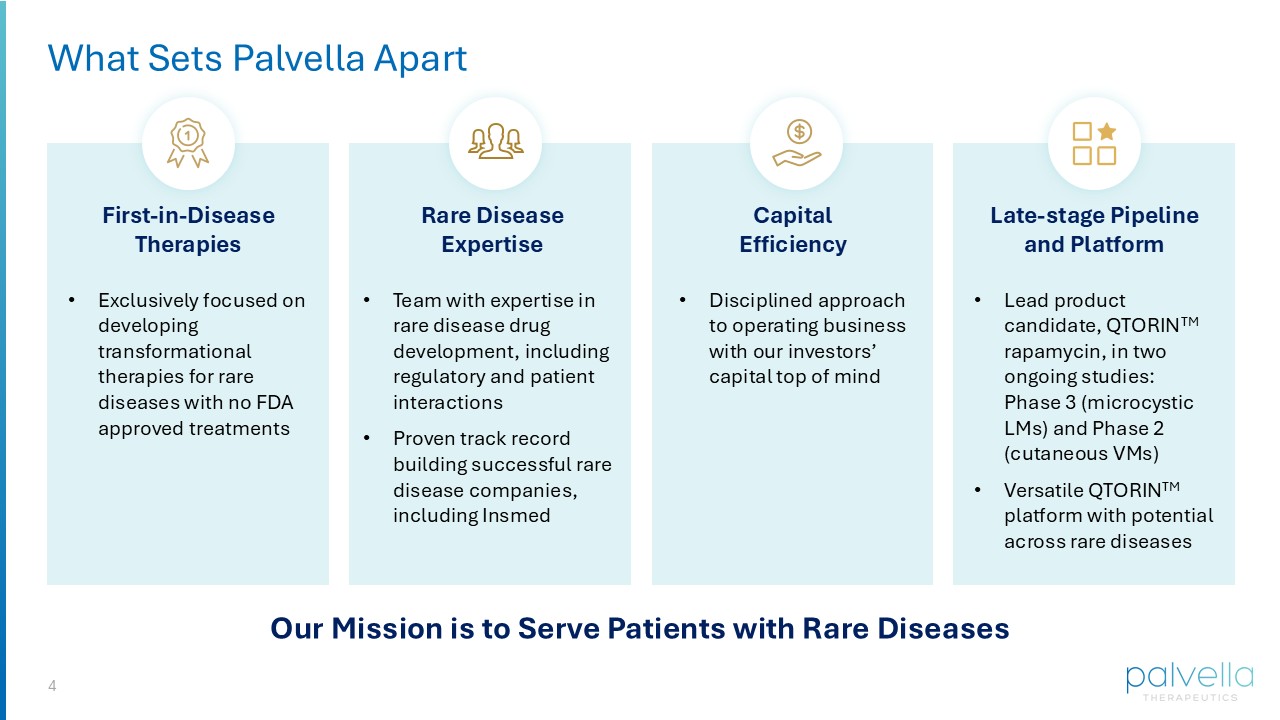 What Sets Palvella Apart

1

First-in-Disease Therapies

• Exclusively focused on developing transformational therapies for rare diseases with no FDA approved treatments

Rare Disease Expertise

• Team with expertise in rare disease drug development, including regulatory and patient interactions
• Proven track record building successful rare disease companies, including Insmed

$

Capital Efficiency

• Disciplined approach to operating business with our investors' capital top of mind

Late-stage Pipeline and Platform

• Lead product candidate, QTORIN$^{TM}$ rapamycin, in two ongoing studies: Phase 3 (microcystic LMs) and Phase 2 (cutaneous VMs)
• Versatile QTORIN$^{TM}$ platform with potential across rare diseases

Our Mission is to Serve Patients with Rare Diseases

4

palvella THERAPEUTICS